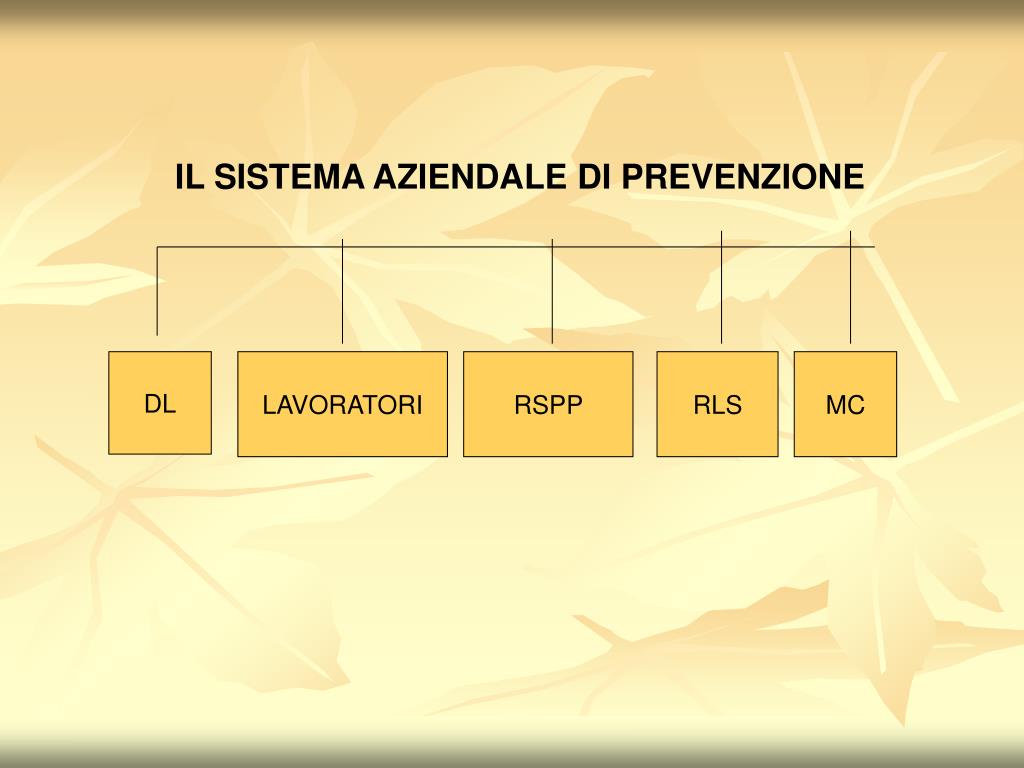 IL SISTEMA AZIENDALE DI PREVENZIONE

DL

LAVORATORI

RSPP

RLS

MC